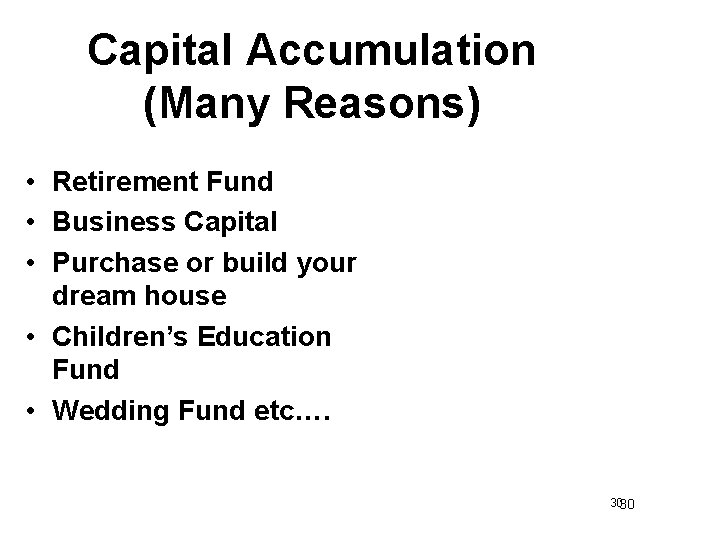 Capital Accumulation
(Many Reasons)

• Retirement Fund
• Business Capital
• Purchase or build your dream house
• Children's Education Fund
• Wedding Fund etc.…

3080